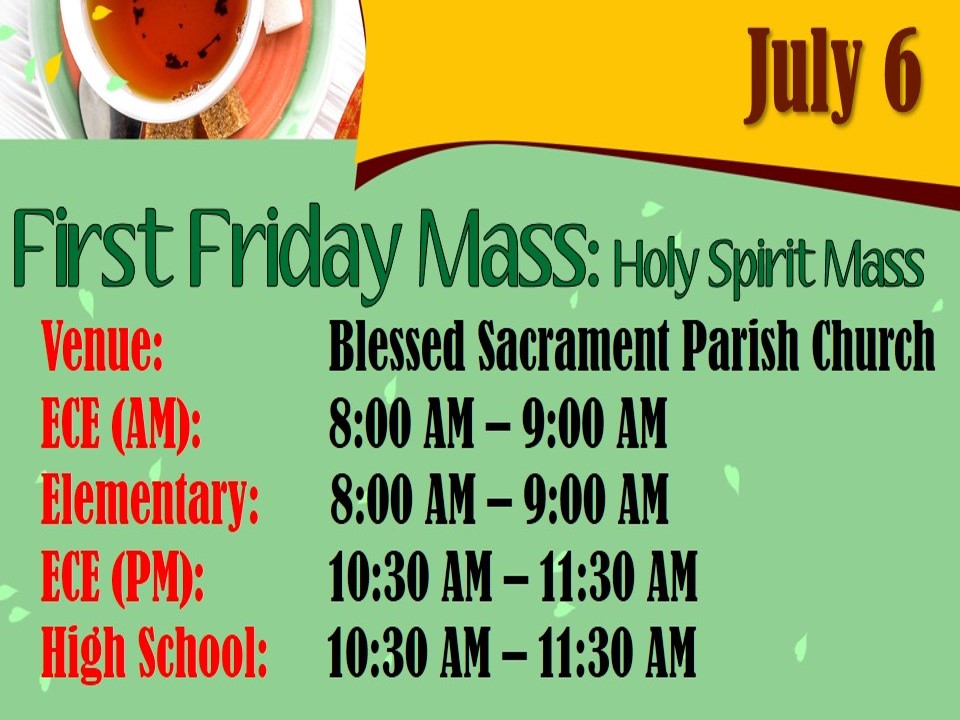 July 6

First Friday Mass: Holy Spirit Mass

Venue: Blessed Sacrament Parish Church
ECE (AM): 8:00 AM – 9:00 AM
Elementary: 8:00 AM – 9:00 AM
ECE (PM): 10:30 AM – 11:30 AM
High School: 10:30 AM – 11:30 AM